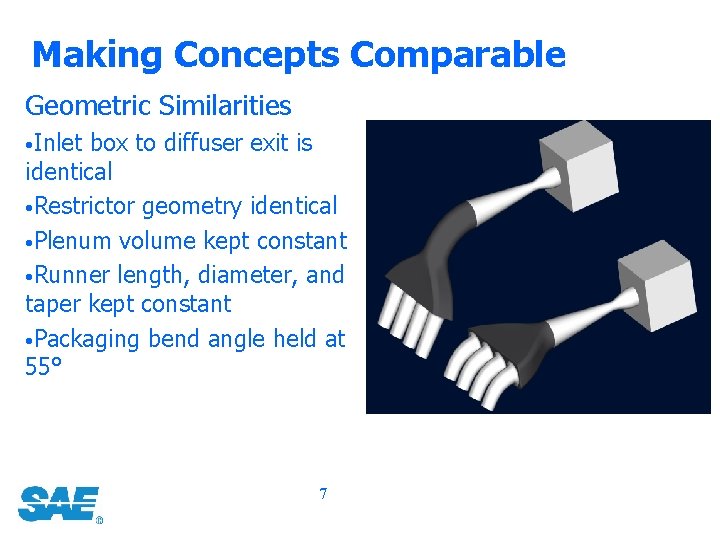 Making Concepts Comparable

Geometric Similarities

•Inlet box to diffuser exit is identical

•Restrictor geometry identical

•Plenum volume kept constant

•Runner length, diameter, and taper kept constant

•Packaging bend angle held at 55°

SAE®

7